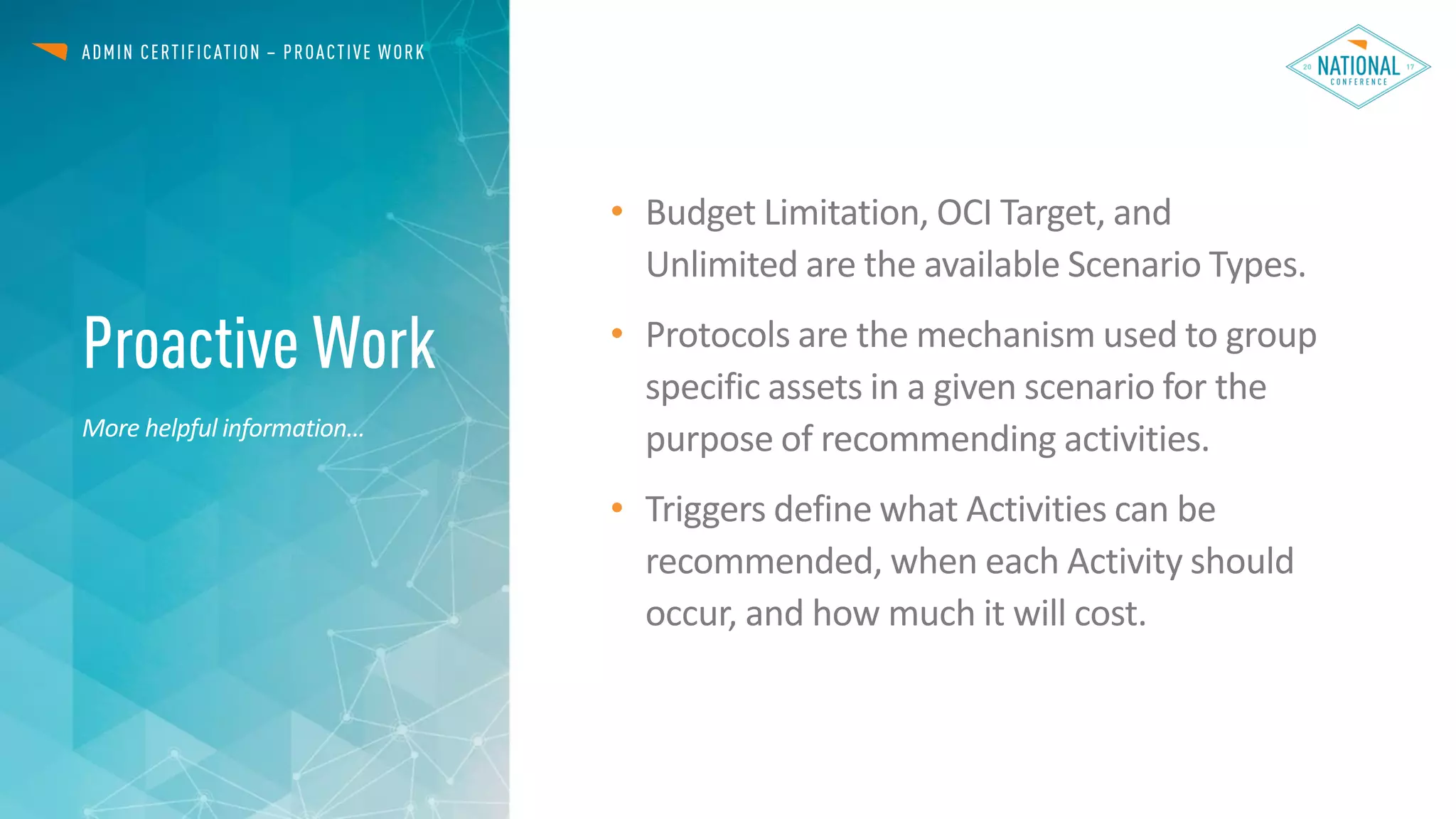 ADMIN CERTIFICATION – PROACTIVE WORK

20 NATIONAL 17
CONFERENCE

Proactive Work

More helpful information…

• Budget Limitation, OCI Target, and Unlimited are the available Scenario Types.

• Protocols are the mechanism used to group specific assets in a given scenario for the purpose of recommending activities.

• Triggers define what Activities can be recommended, when each Activity should occur, and how much it will cost.